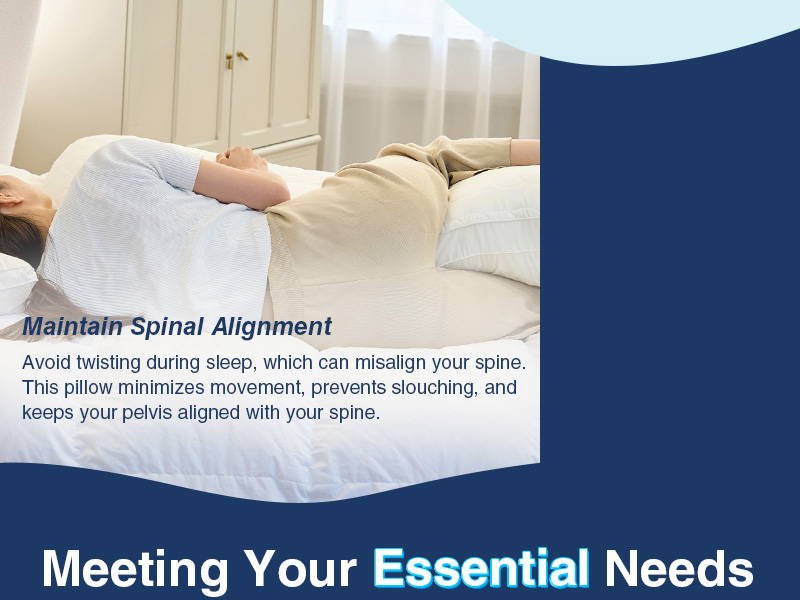 Maintain Spinal Alignment

Avoid twisting during sleep, which can misalign your spine. This pillow minimizes movement, prevents slouching, and keeps your pelvis aligned with your spine.

Meeting Your Essential Needs